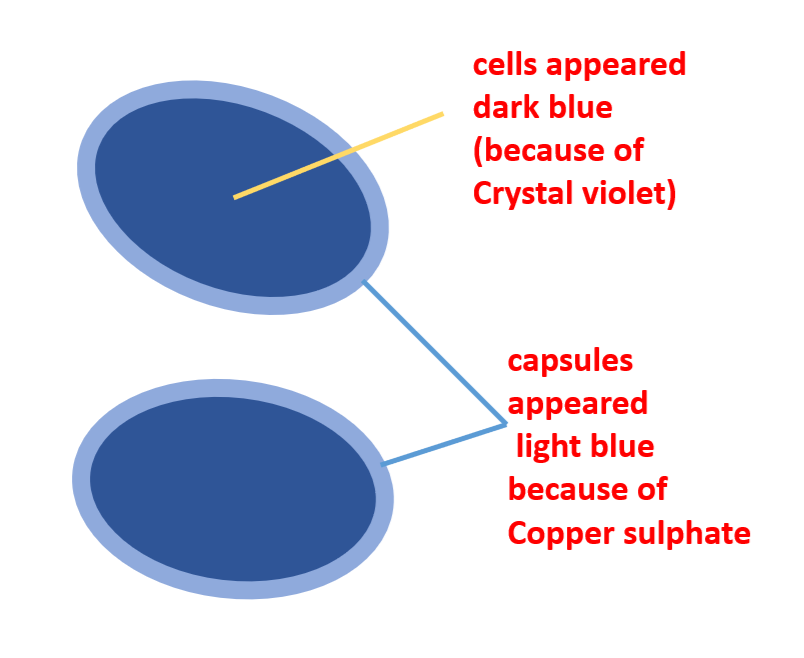 cells appeared dark blue (because of Crystal violet)

capsules appeared light blue because of Copper sulphate